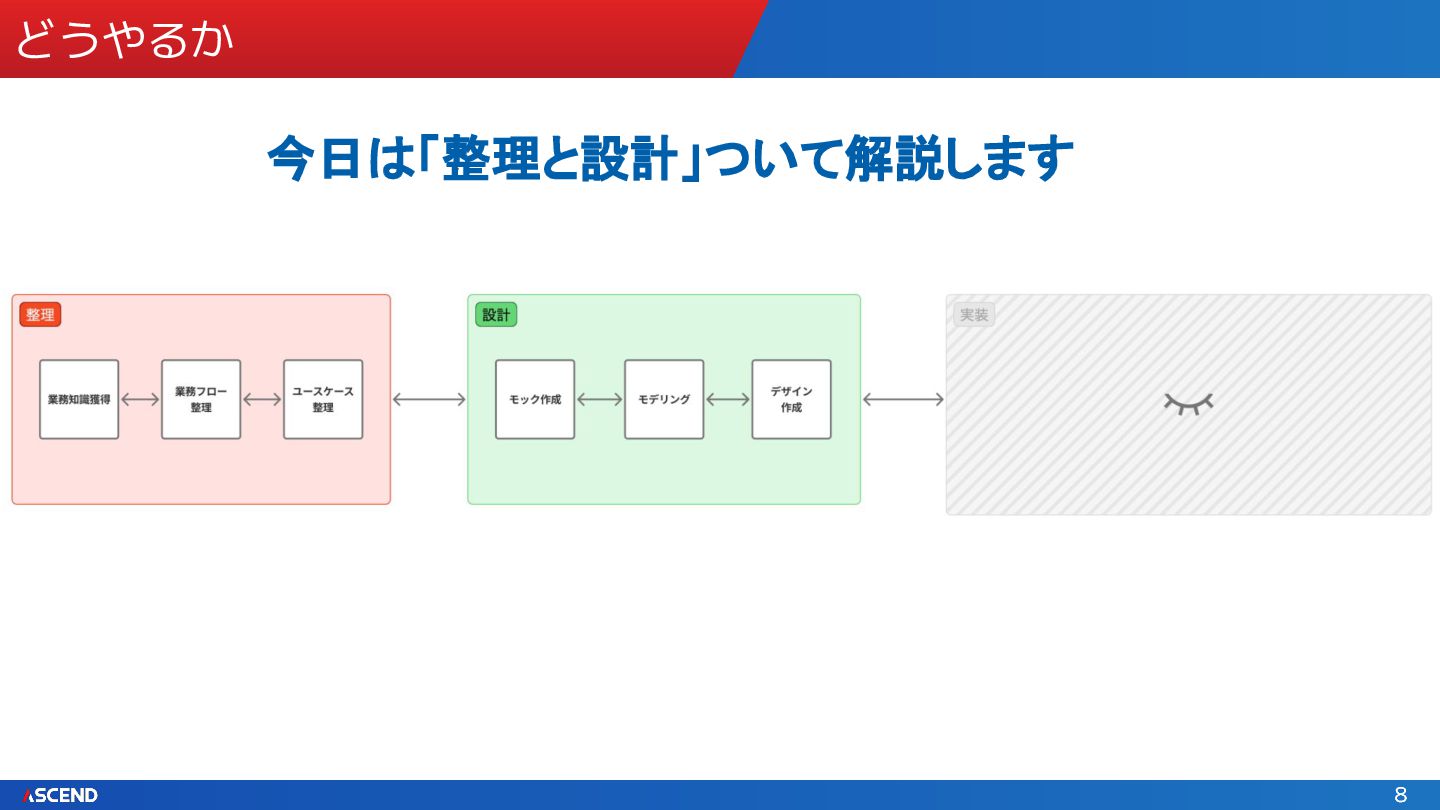 どうやるか

今日は「整理と設計」ついて解説します

整理

業務知識獲得

業務フロー整理

ユースケース整理

設計

モック作成

モデリング

デザイン作成

実装

ASCEND

8